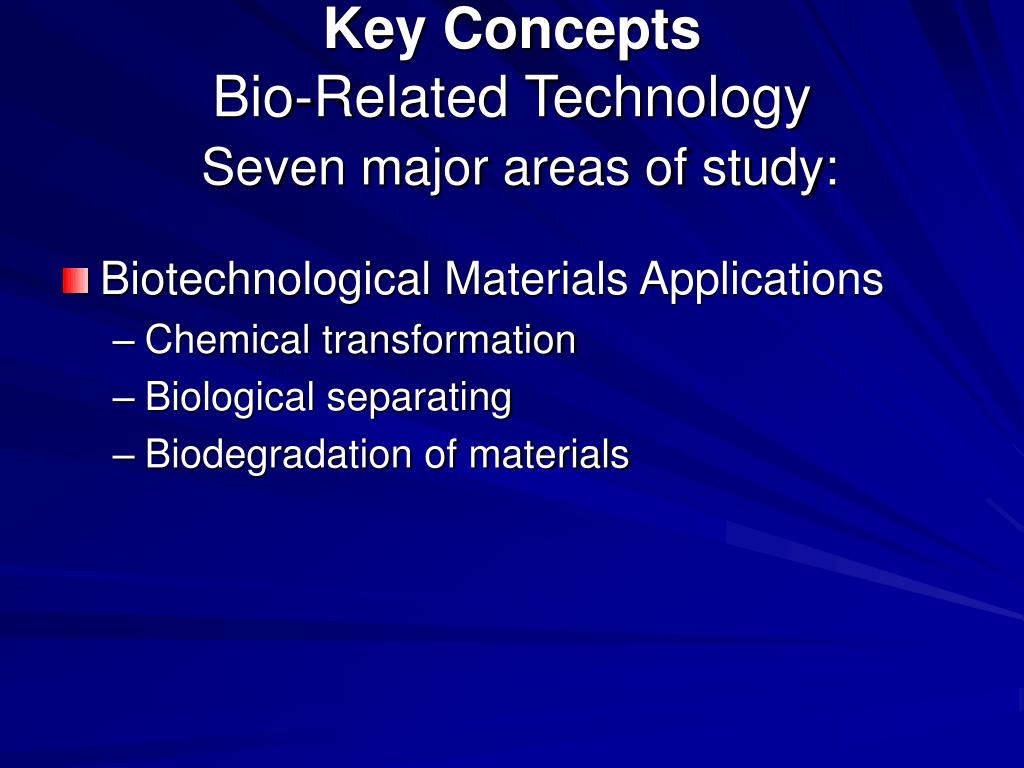 Key Concepts
Bio-Related Technology
Seven major areas of study:

Biotechnological Materials Applications
– Chemical transformation
– Biological separating
– Biodegradation of materials